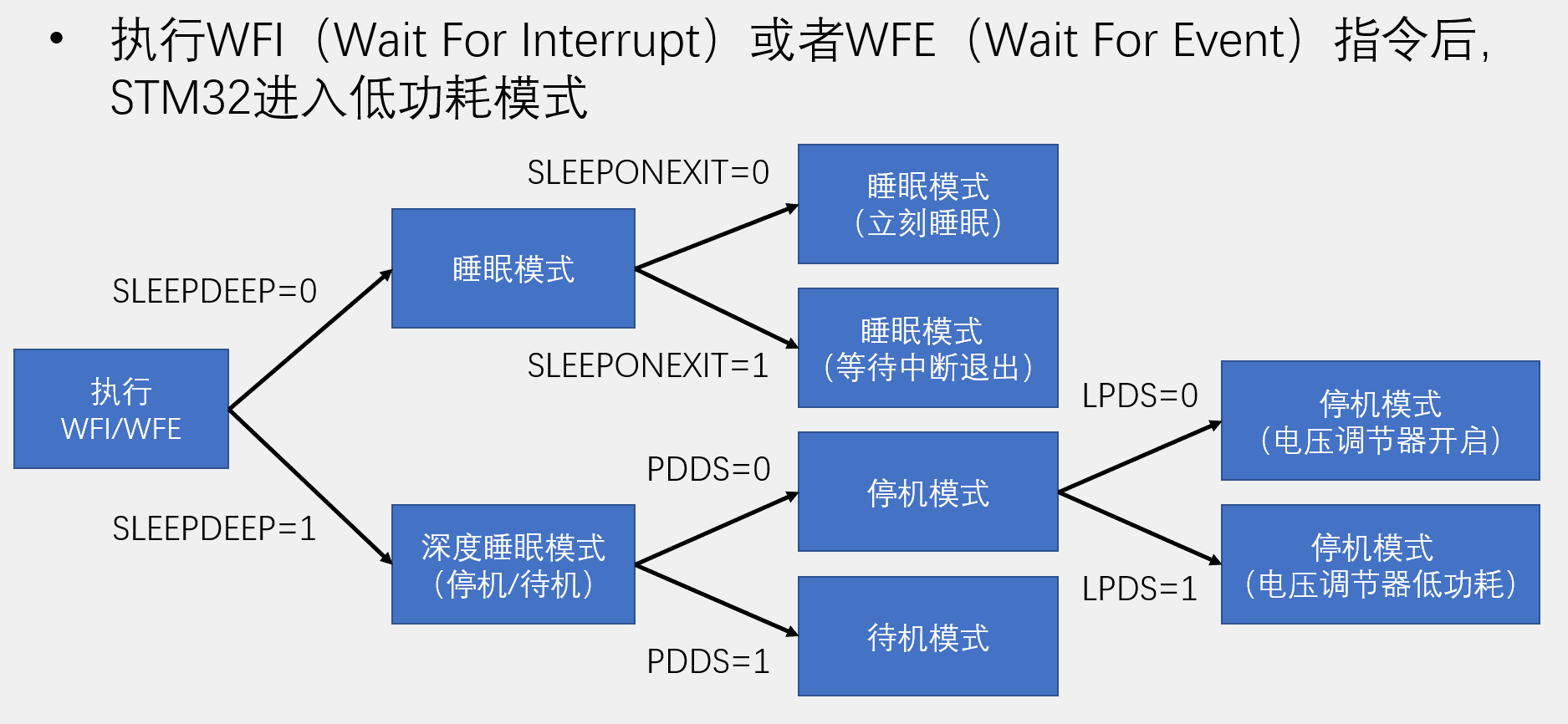 • 执行WFI（Wait For Interrupt）或者WFE（Wait For Event）指令后，STM32进入低功耗模式

执行
WFI/WFE

SLEEPDEEP=0

SLEEPDEEP=1

睡眠模式

深度睡眠模式
（停机/待机）

SLEEPONEXIT=0

SLEEPONEXIT=1

睡眠模式
（立刻睡眠）

睡眠模式
（等待中断退出）

PDDS=0

PDDS=1

停机模式

待机模式

LPDS=0

LPDS=1

停机模式
（电压调节器开启）

停机模式
（电压调节器低功耗）